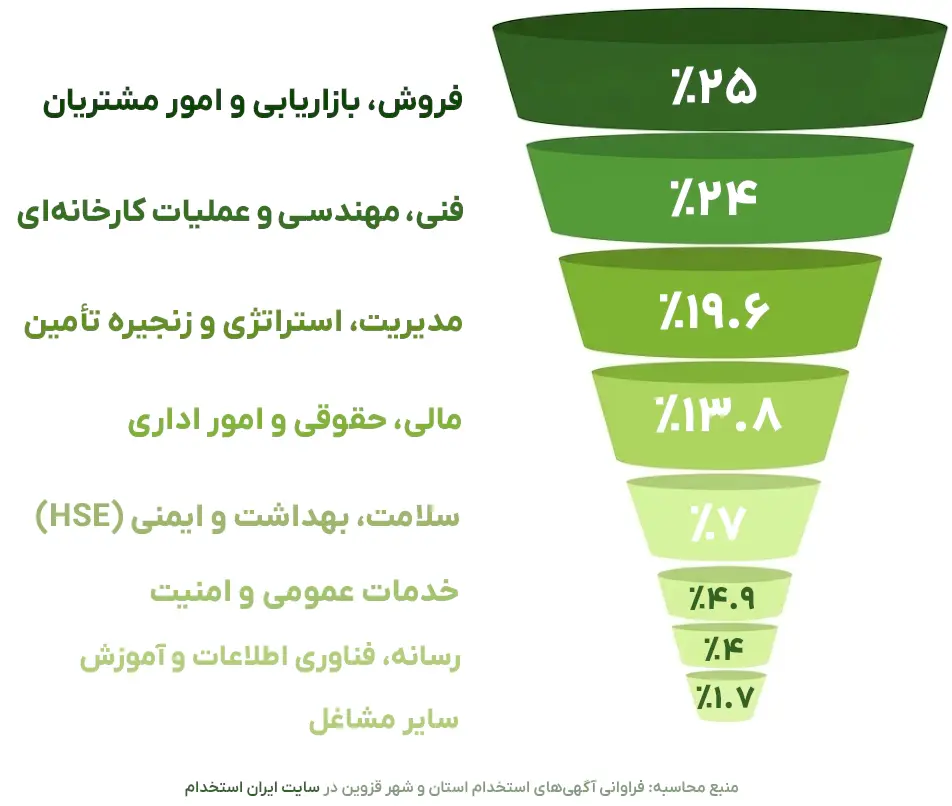 فروش، بازاریابی و امور مشتریان
٪۲۵

فنی، مهندسی و عملیات کارخانه‌ای
٪۲۴

مدیریت، استراتژی و زنجیره تأمین
٪۱۹.۶

مالی، حقوقی و امور اداری
٪۱۳.۸

سلامت، بهداشت و ایمنی (HSE)
٪۷

خدمات عمومی و امنیت
٪۴.۹

رسانه، فناوری اطلاعات و آموزش
٪۴

سایر مشاغل
٪۱.۷

منبع محاسبه: فراوانی آگهی‌های استخدام استان و شهر قزوین در سایت ایران استخدام